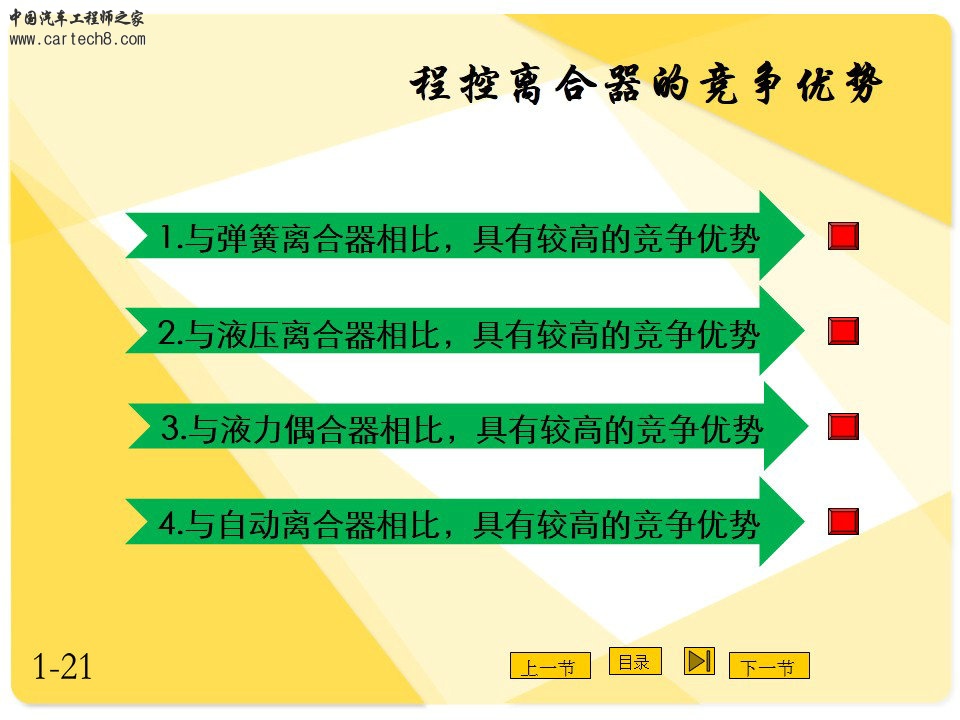 中国汽车工程师之家
www.cartech8.com

程控离合器的竞争优势

1.与弹簧离合器相比，具有较高的竞争优势

2.与液压离合器相比，具有较高的竞争优势

3.与液力偶合器相比，具有较高的竞争优势

4.与自动离合器相比，具有较高的竞争优势

1-21

上一节 目录 下一节